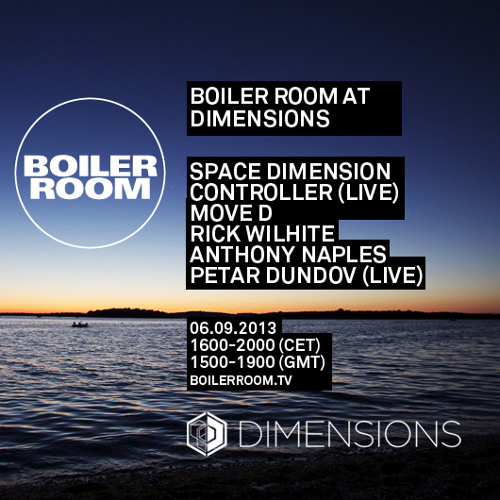 BOILER ROOM

BOILER ROOM AT DIMENSIONS

SPACE DIMENSION CONTROLLER (LIVE)
MOVE D
RICK WILHITE
ANTHONY NAPLES
PETAR DUNDOV (LIVE)

06.09.2013
1600-2000 (CET)
1500-1900 (GMT)
BOILERROOM.TV

DIMENSIONS